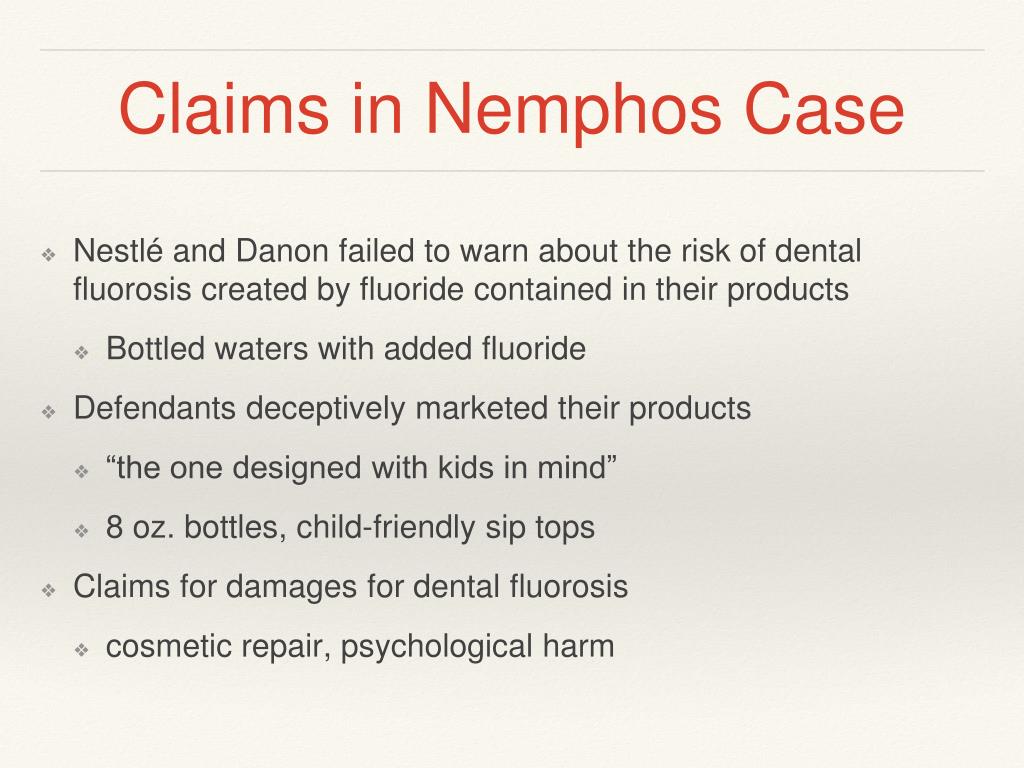 Claims in Nemphos Case

❖ Nestlé and Danon failed to warn about the risk of dental fluorosis created by fluoride contained in their products

❖ Bottled waters with added fluoride

❖ Defendants deceptively marketed their products

❖ “the one designed with kids in mind”

❖ 8 oz. bottles, child-friendly sip tops

❖ Claims for damages for dental fluorosis

❖ cosmetic repair, psychological harm